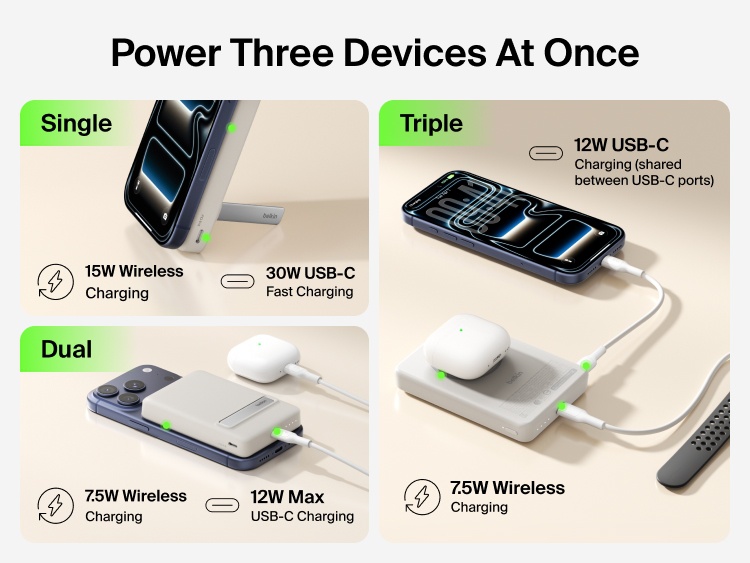 Power Three Devices At Once

Single

belkin

15W Wireless Charging

30W USB-C Fast Charging

Dual

7.5W Wireless Charging

12W Max USB-C Charging

Triple

12W USB-C Charging (shared between USB-C ports)

belkin

7.5W Wireless Charging